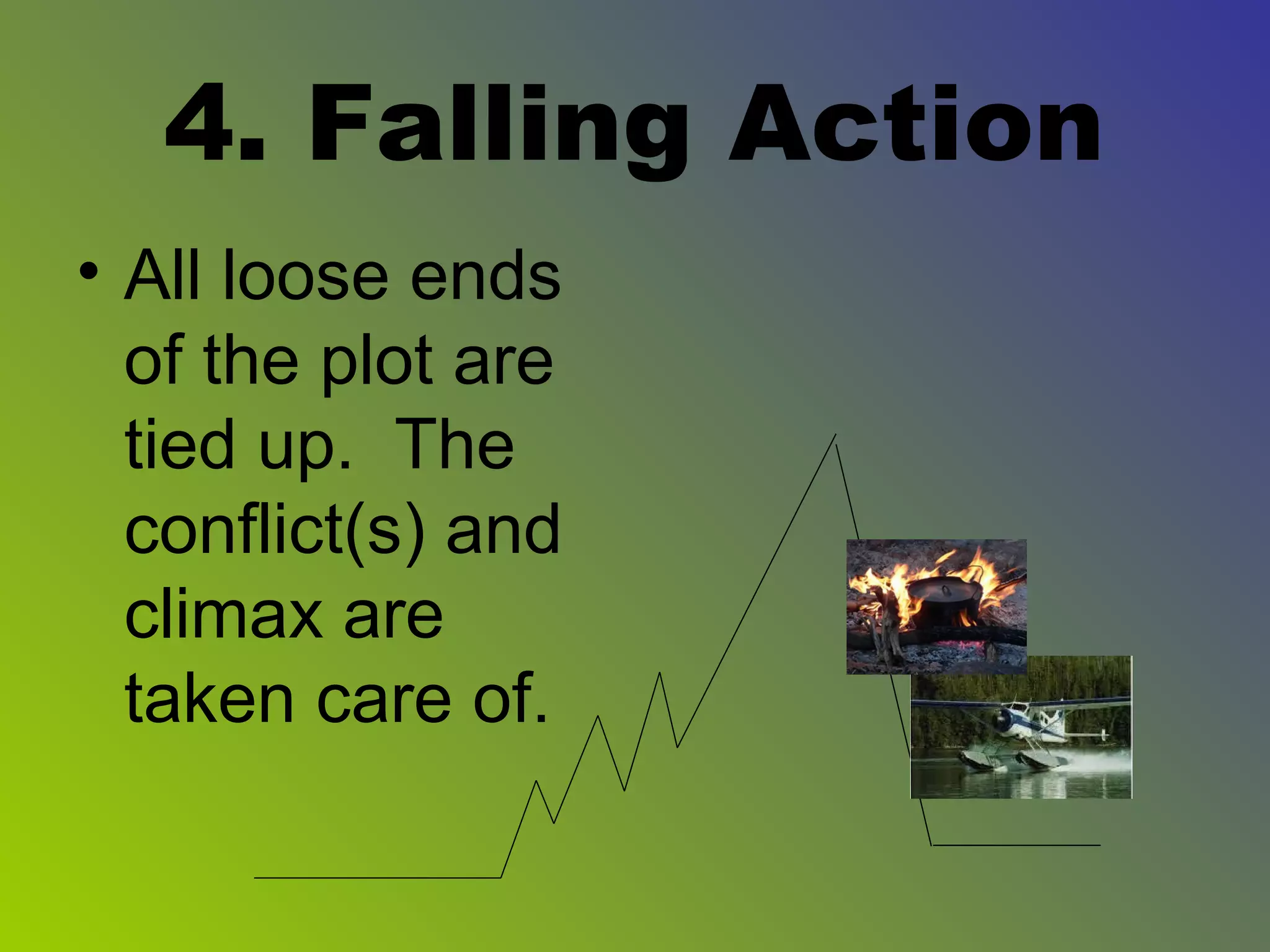 4. Falling Action

• All loose ends of the plot are tied up. The conflict(s) and climax are taken care of.